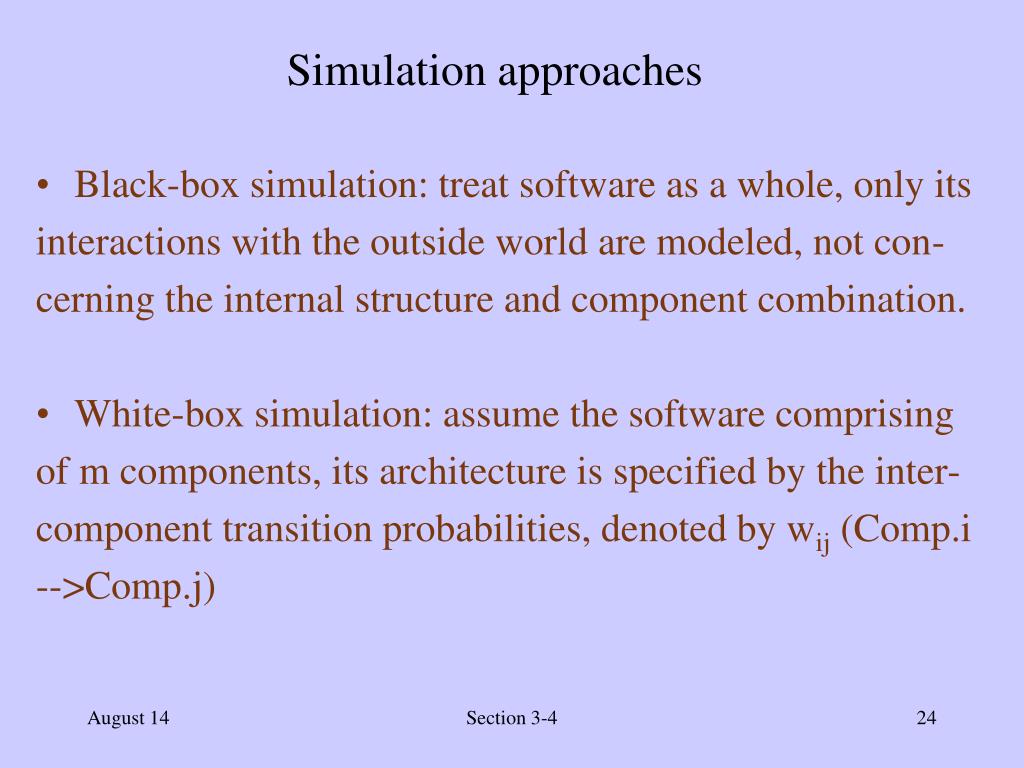 Simulation approaches

• Black-box simulation: treat software as a whole, only its interactions with the outside world are modeled, not concerning the internal structure and component combination.

• White-box simulation: assume the software comprising of m components, its architecture is specified by the inter-component transition probabilities, denoted by $w_{ij}$ (Comp.i -->Comp.j)

August 14

Section 3-4

24